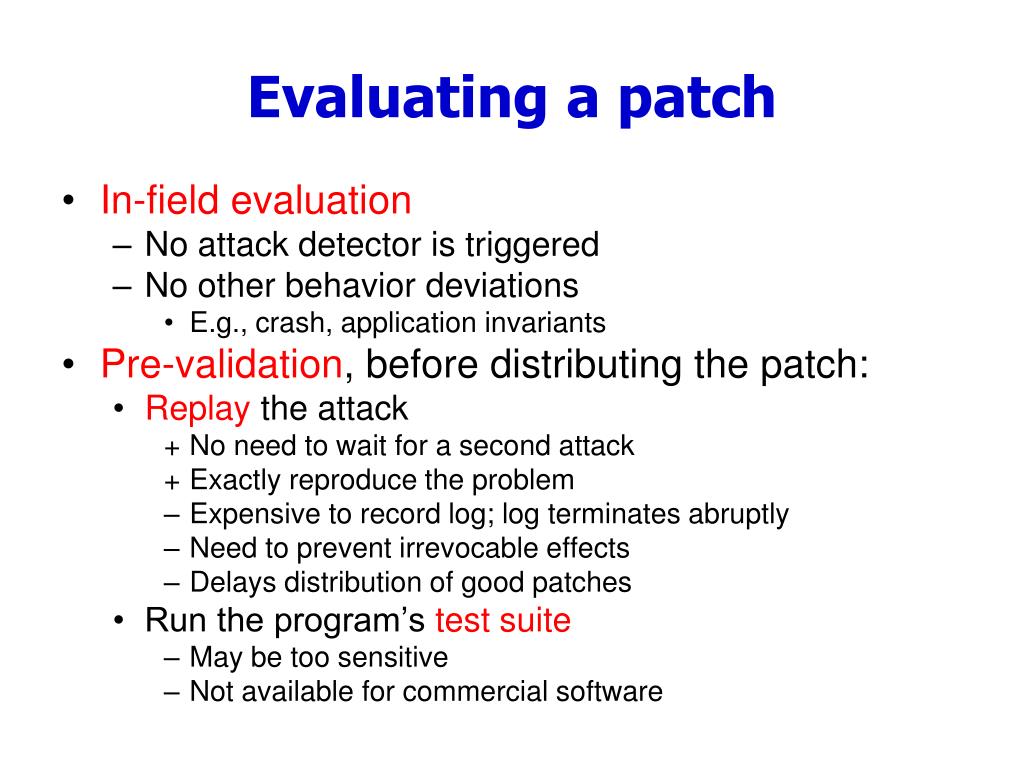 Evaluating a patch

• In-field evaluation
– No attack detector is triggered
– No other behavior deviations
• E.g., crash, application invariants
• Pre-validation, before distributing the patch:
• Replay the attack
+ No need to wait for a second attack
+ Exactly reproduce the problem
– Expensive to record log; log terminates abruptly
– Need to prevent irrevocable effects
– Delays distribution of good patches
• Run the program's test suite
– May be too sensitive
– Not available for commercial software